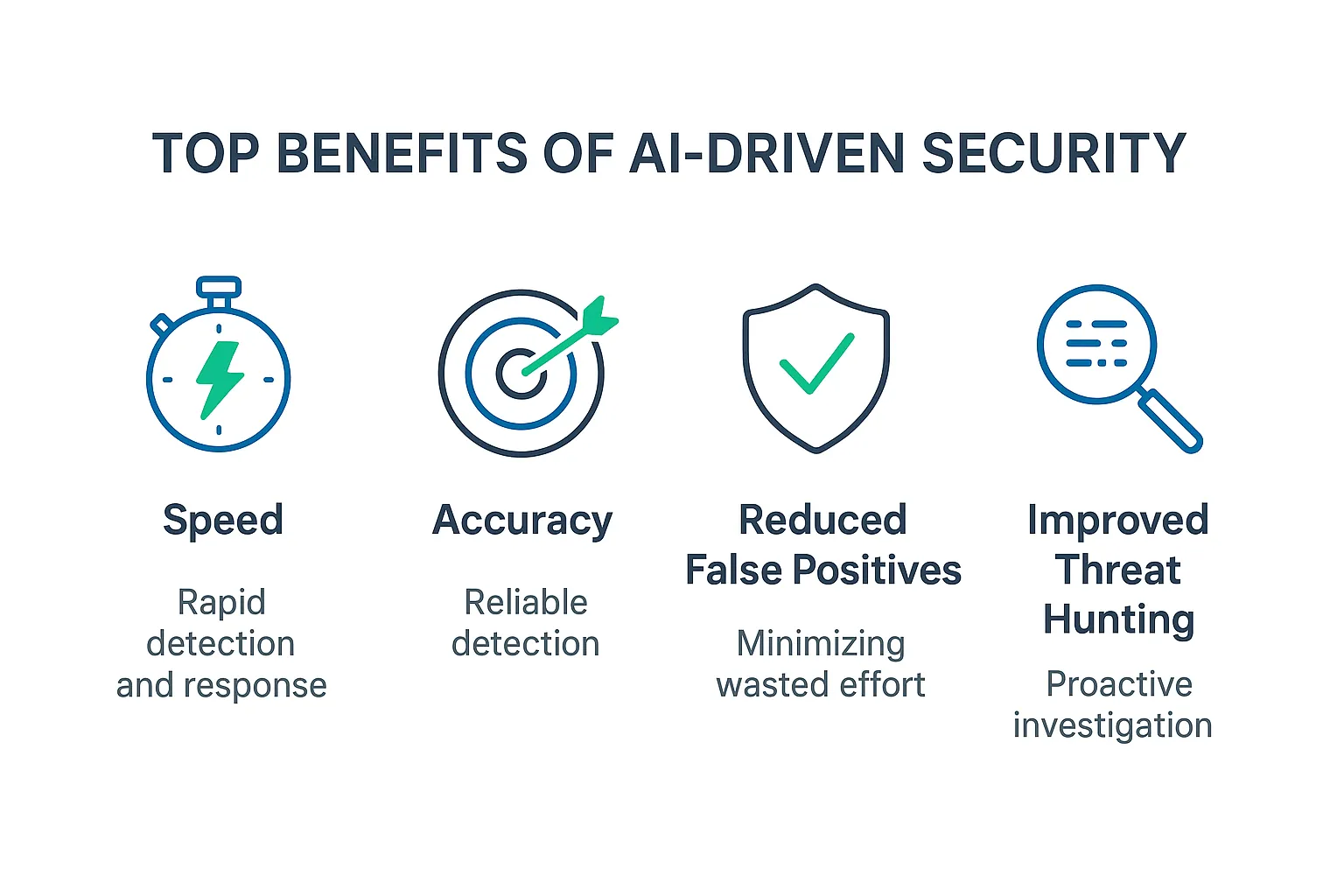 TOP BENEFITS OF AI-DRIVEN SECURITY

Speed

Rapid detection and response

Accuracy

Reliable detection

Reduced False Positives

Minimizing wasted effort

Improved Threat Hunting

Proactive investigation